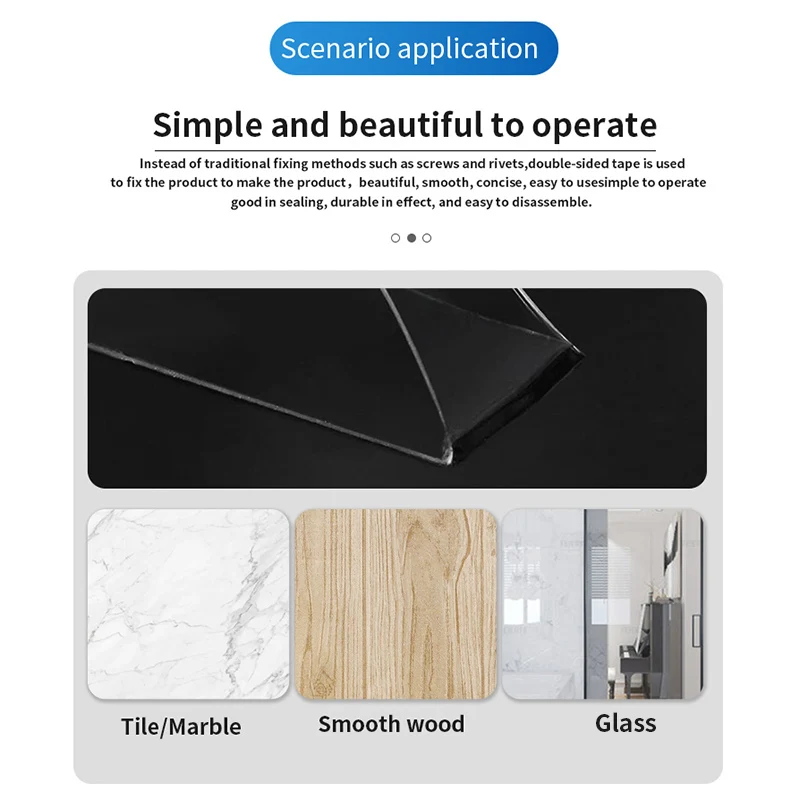 Scenario application

Simple and beautiful to operate

Instead of traditional fixing methods such as screws and rivets,double-sided tape is used to fix the product to make the product, beautiful, smooth, concise, easy to usesimple to operate good in sealing, durable in effect, and easy to disassemble.

Tile/Marble

Smooth wood

Glass